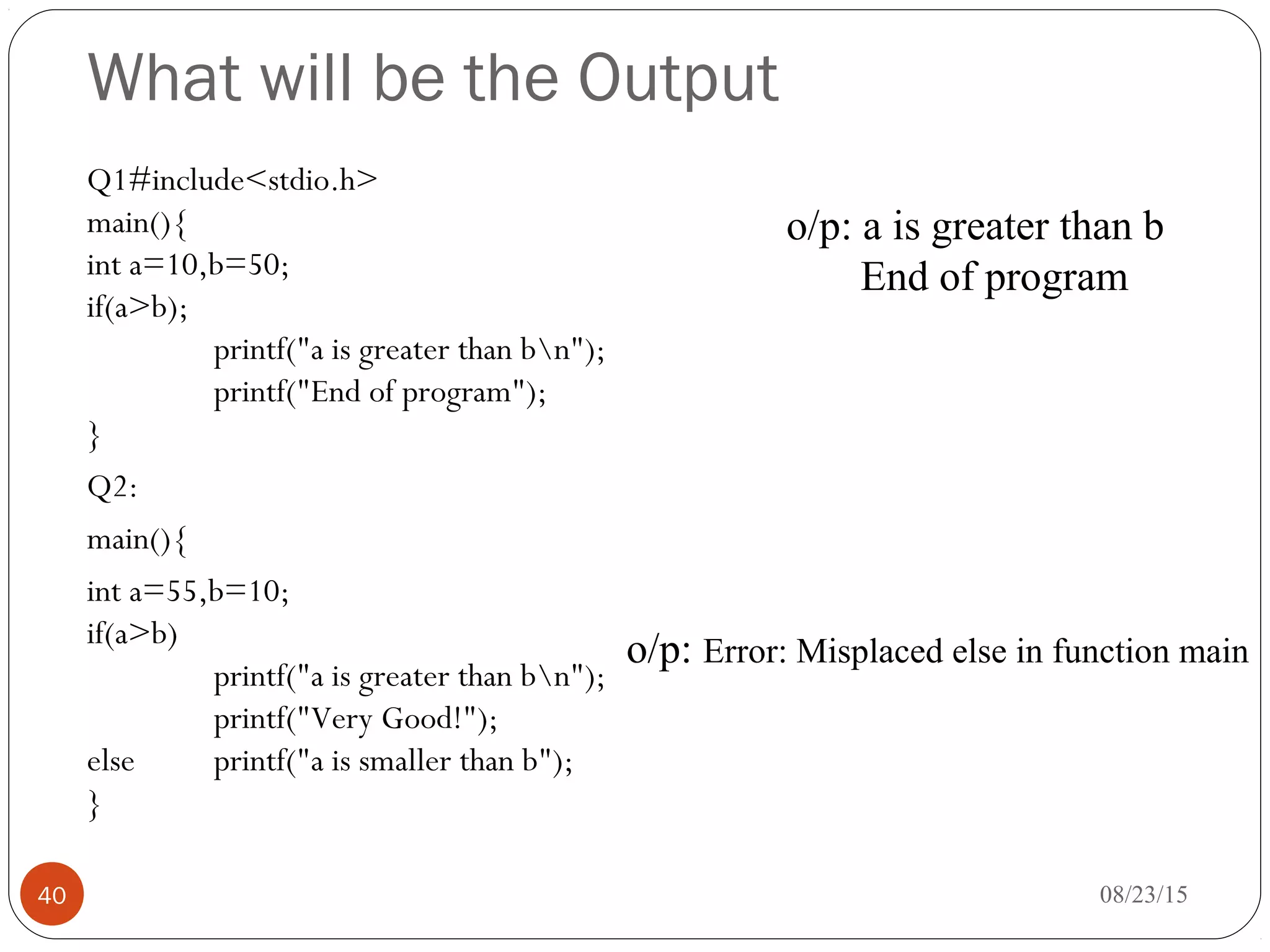 What will be the Output

Q1#include<stdio.h>
main(){
int a=10,b=50;
if(a>b);
printf("a is greater than b\n");
printf("End of program");
}

o/p: a is greater than b
End of program

Q2:
main(){
int a=55,b=10;
if(a>b)
printf("a is greater than b\n");
printf("Very Good!");
else printf("a is smaller than b");
}

o/p: Error: Misplaced else in function main

40

08/23/15